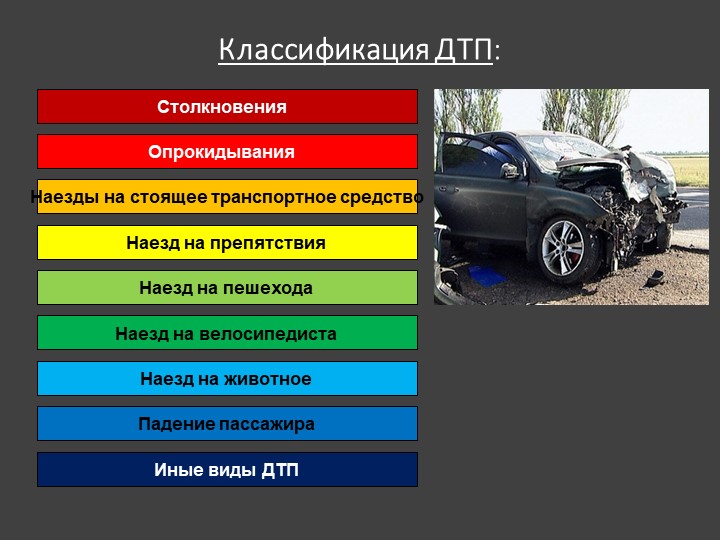 Классификация ДТП:

Столкновения

Опрокидывания

Наезды на стоящее транспортное средство

Наезд на препятствия

Наезд на пешехода

Наезд на велосипедиста

Наезд на животное

Падение пассажира

Иные виды ДТП